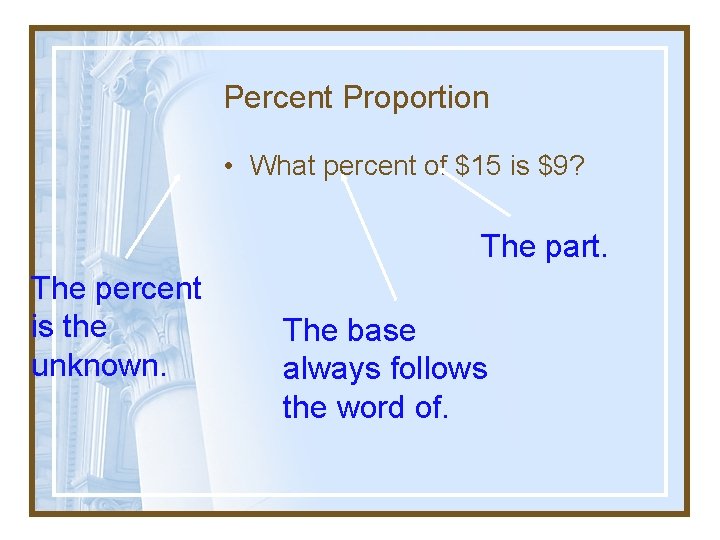 Percent Proportion

• What percent of \$15 is \$9?

The part.

The percent is the unknown.

The base always follows the word of.